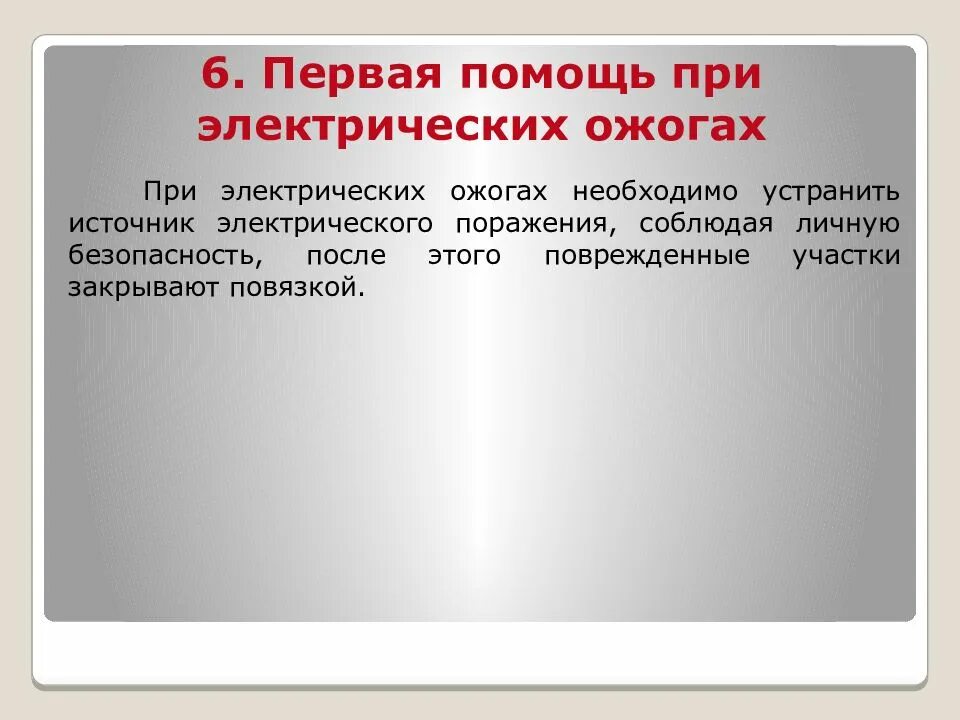 6. Первая помощь при электрических ожогах

При электрических ожогах необходимо устранить источник электрического поражения, соблюдая личную безопасность, после этого поврежденные участки закрывают повязкой.